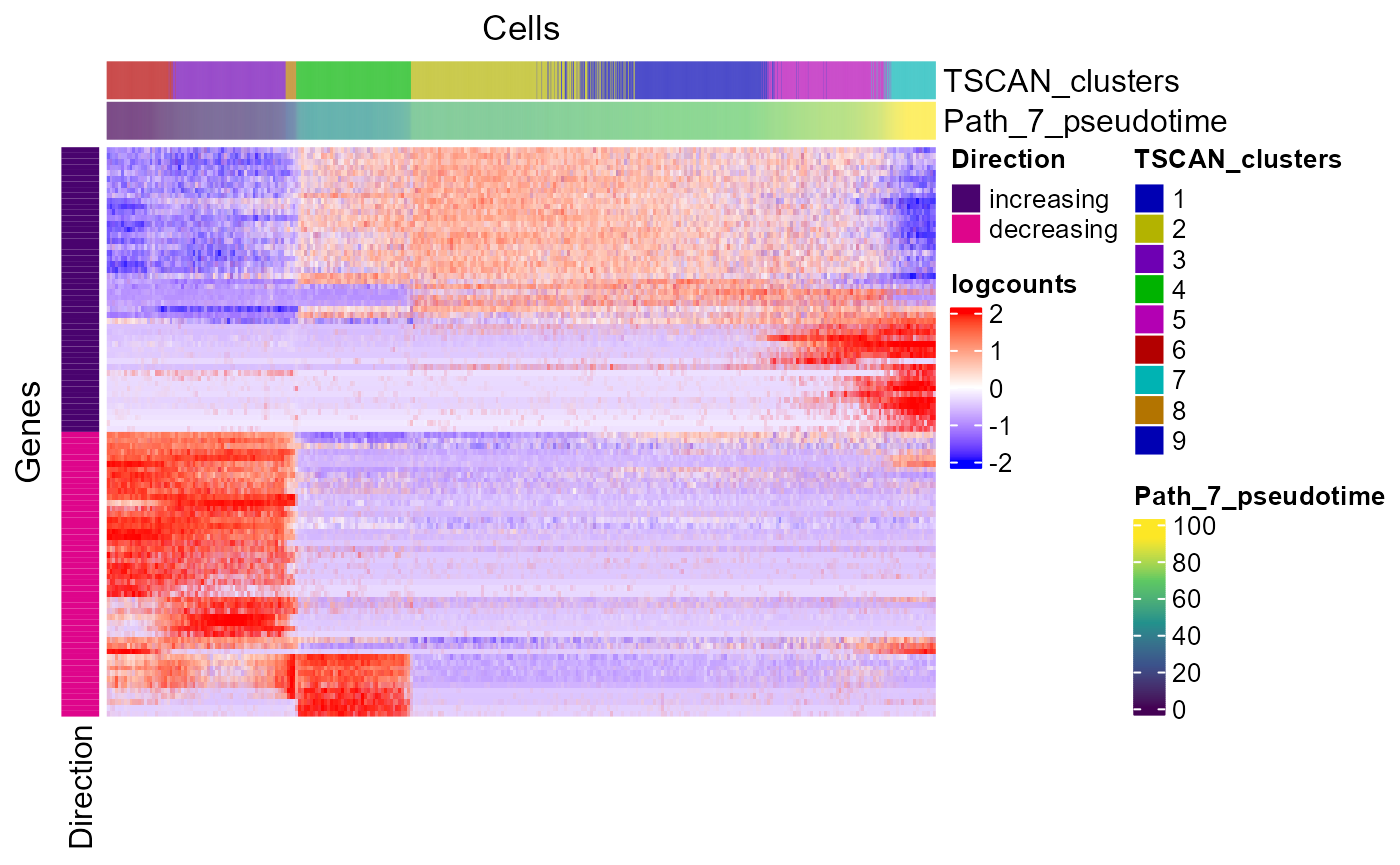 Cells

TSCAN_clusters

Path_7_pseudotime

Genes

Direction

Direction
increasing
decreasing

logcounts
2
1
0
-1
-2

TSCAN_clusters
1
2
3
4
5
6
7
8
9

Path_7_pseudotime
100
80
60
40
20
0